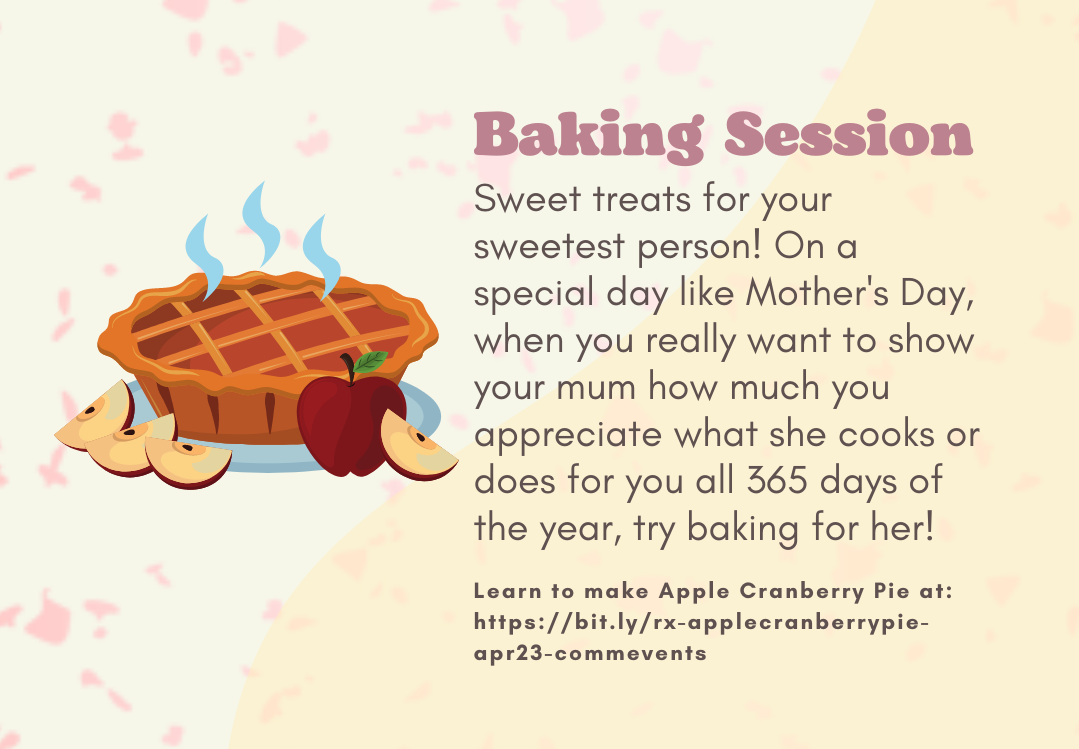 Baking Session

Sweet treats for your sweetest person! On a special day like Mother's Day, when you really want to show your mum how much you appreciate what she cooks or does for you all 365 days of the year, try baking for her!

Learn to make Apple Cranberry Pie at: https://bit.ly/rx-applecranberrypie-apr23-commevents